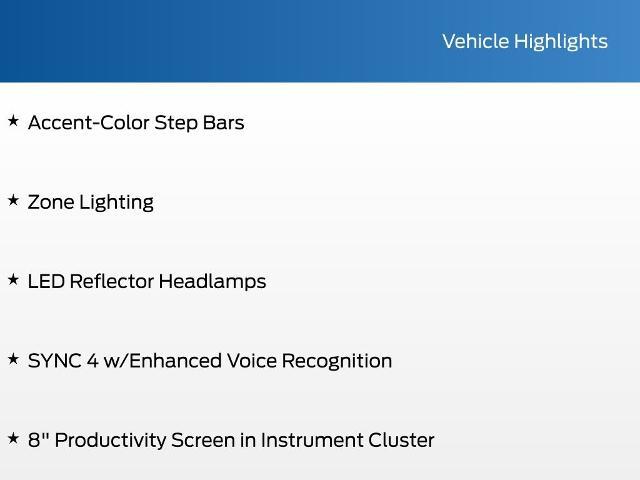 Vehicle Highlights

★ Accent-Color Step Bars

★ Zone Lighting

★ LED Reflector Headlamps

★ SYNC 4 w/Enhanced Voice Recognition

★ 8" Productivity Screen in Instrument Cluster